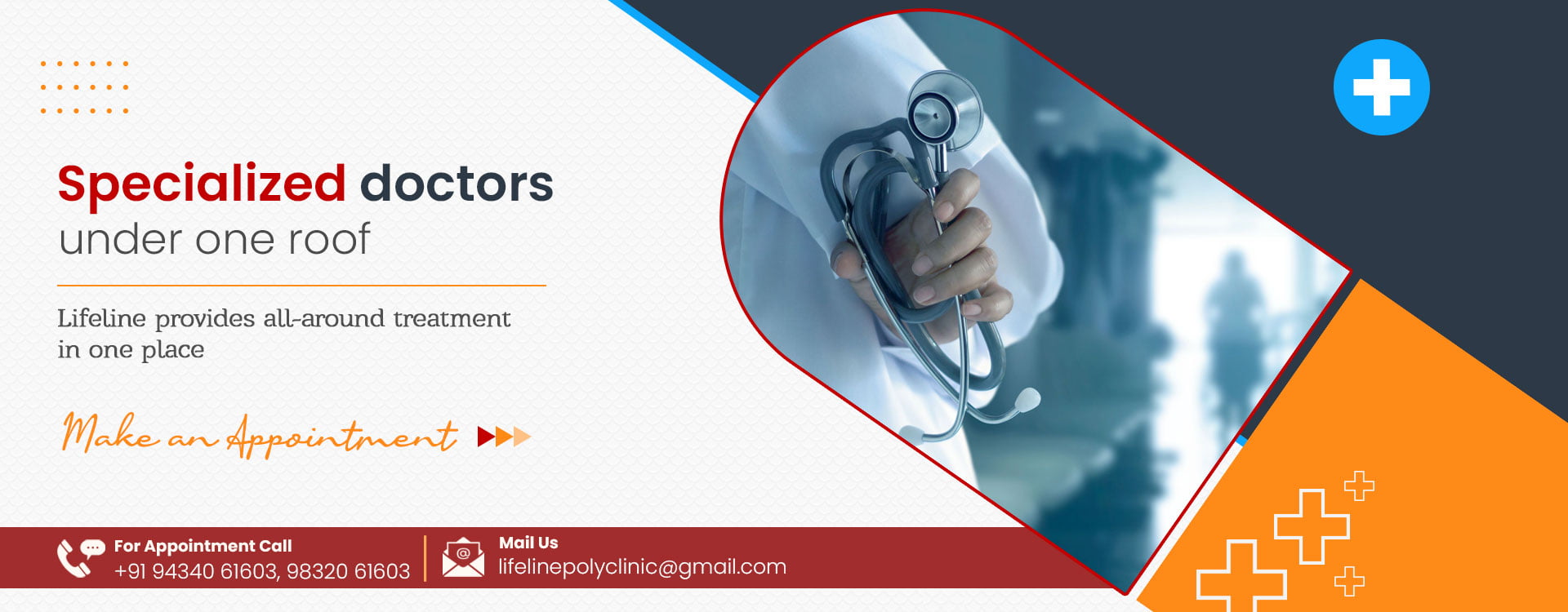 Specialized doctors under one roof

Lifeline provides all-around treatment in one place

Make an Appointment

For Appointment Call
+91 94340 61603, 98320 61603

Mail Us
lifelinepolyclinic@gmail.com